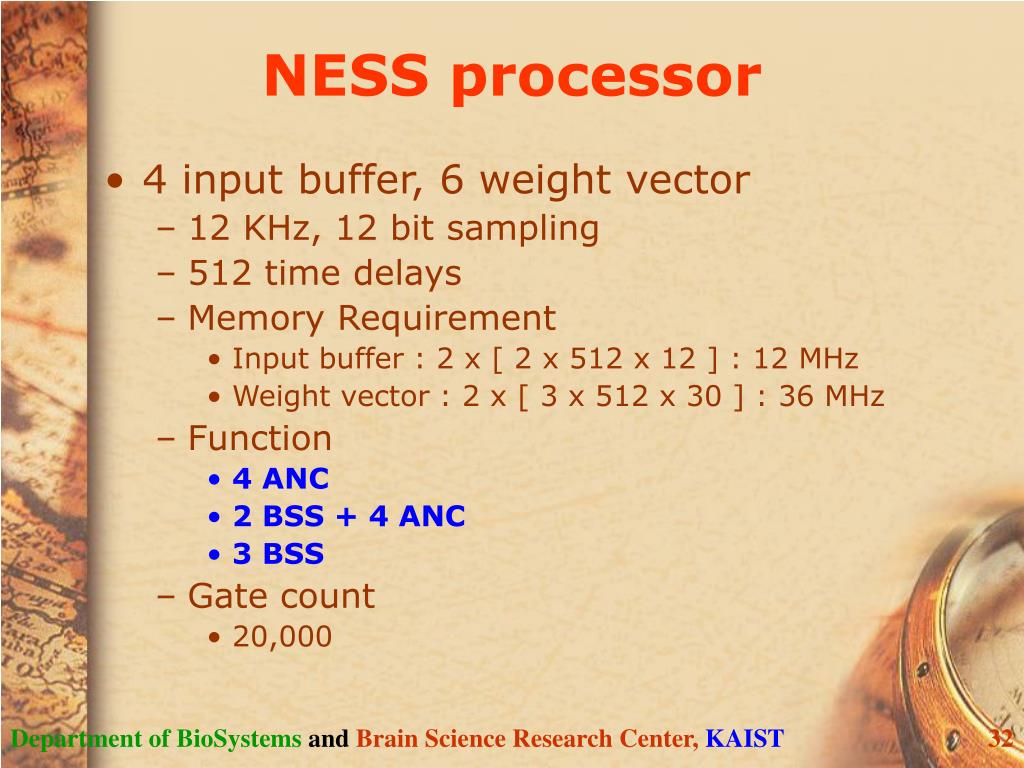 NESS processor

• 4 input buffer, 6 weight vector
– 12 KHz, 12 bit sampling
– 512 time delays
– Memory Requirement
• Input buffer : 2 x [ 2 x 512 x 12 ] : 12 MHz
• Weight vector : 2 x [ 3 x 512 x 30 ] : 36 MHz
– Function
• 4 ANC
• 2 BSS + 4 ANC
• 3 BSS
– Gate count
• 20,000

Department of BioSystems and Brain Science Research Center, KAIST 32